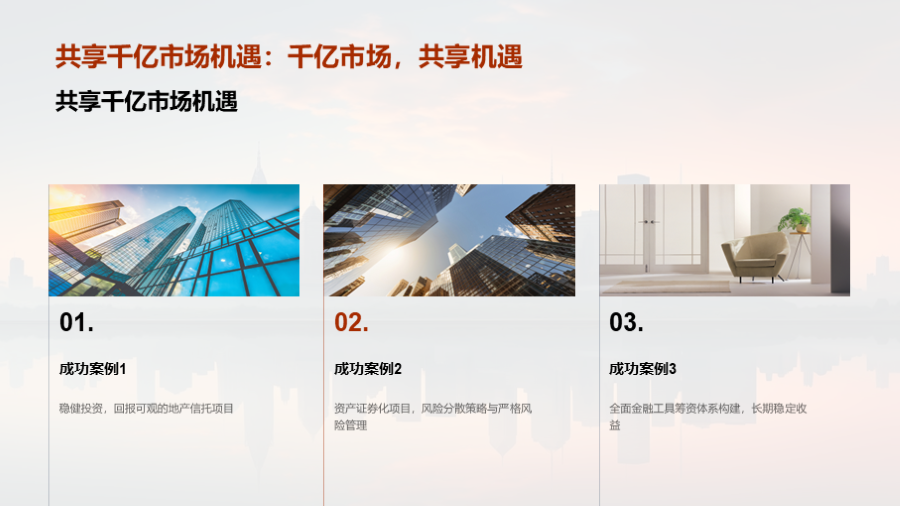 共享千亿市场机遇：千亿市场，共享机遇

共享千亿市场机遇

01.

成功案例1

稳健投资，回报可观的地产信托项目

02.

成功案例2

资产证券化项目，风险分散策略与严格风险管理

03.

成功案例3

全面金融工具筹资体系构建，长期稳定收益